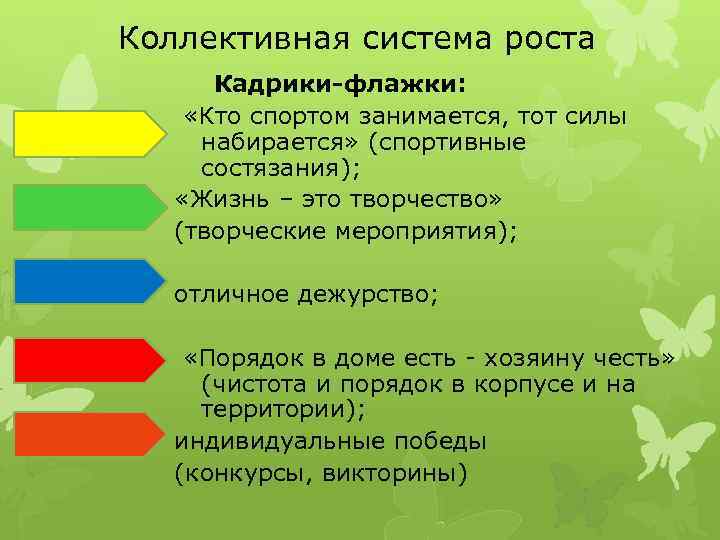 Коллективная система роста

Кадрики-флажки:

«Кто спортом занимается, тот силы набирается» (спортивные состязания);

«Жизнь – это творчество» (творческие мероприятия);

отличное дежурство;

«Порядок в доме есть - хозяину честь» (чистота и порядок в корпусе и на территории);

индивидуальные победы (конкурсы, викторины)